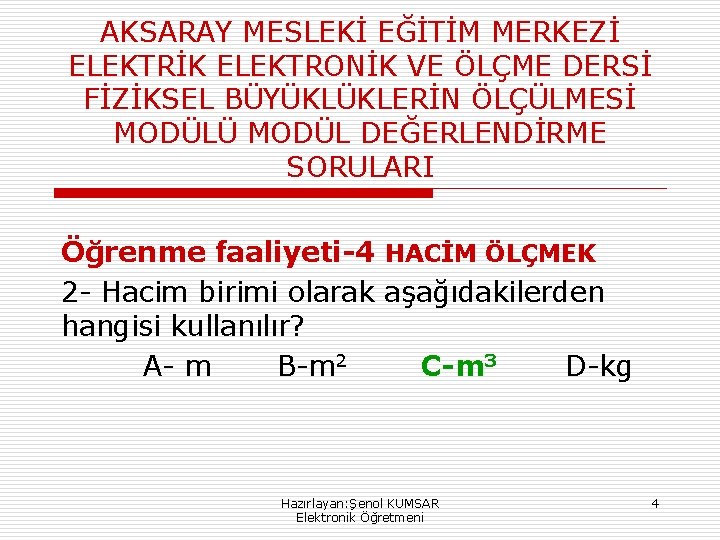 AKSARAY MESLEKİ EĞİTİM MERKEZİ ELEKTRİK ELEKTRONİK VE ÖLÇME DERSİ FİZİKSEL BÜYÜKLÜKLERİN ÖLÇÜLMESİ MODÜLÜ MODÜL DEĞERLENDİRME SORULARI

Öğrenme faaliyeti-4 HACİM ÖLÇMEK

2- Hacim birimi olarak aşağıdakilerden hangisi kullanılır?

A- m B-$m^2$ C-$m^3$ D-kg

Hazırlayan:Şenol KUMSAR
Elektronik Öğretmeni

4